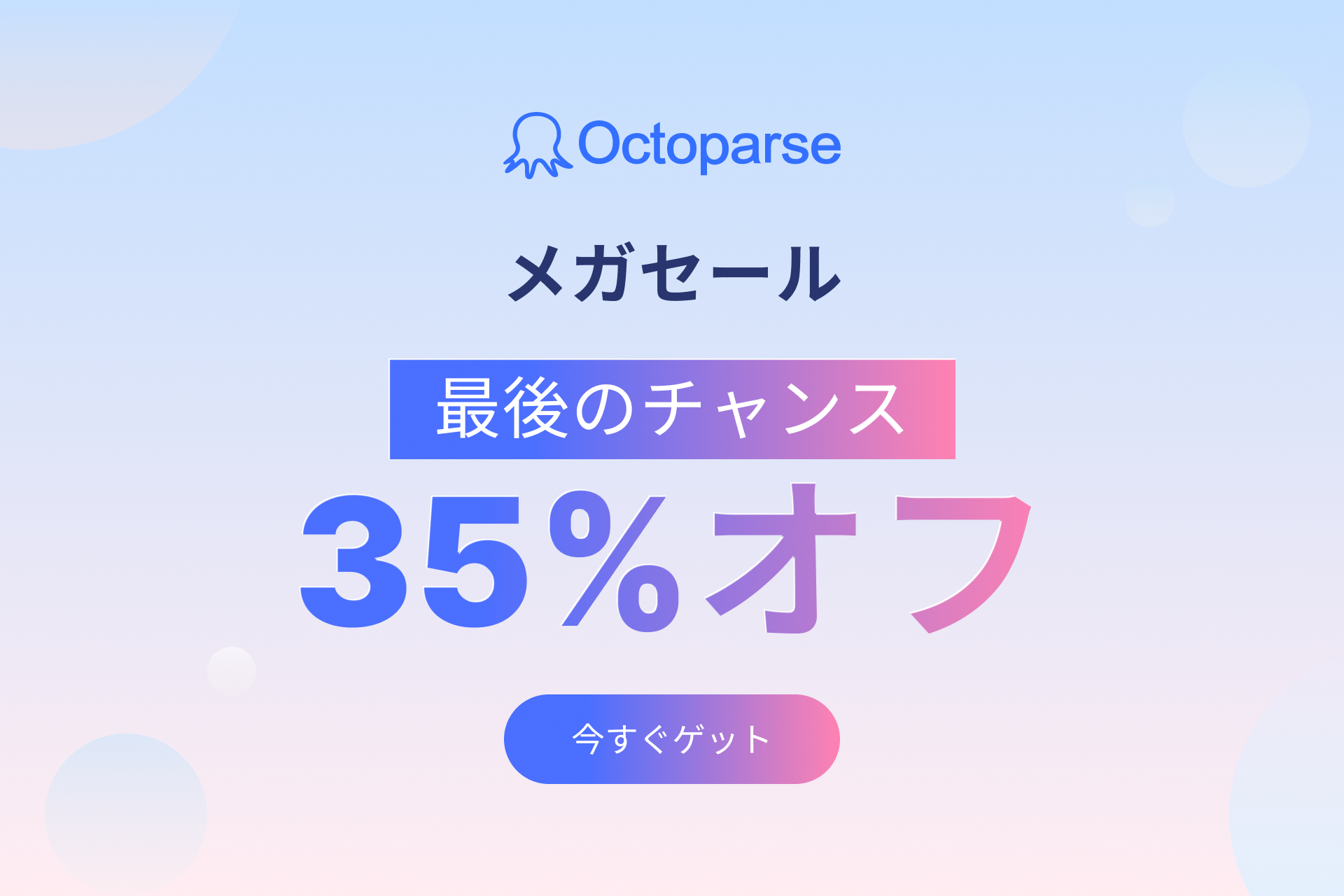 Octoparse

メガセール

最後のチャンス

35%オフ

今すぐゲット